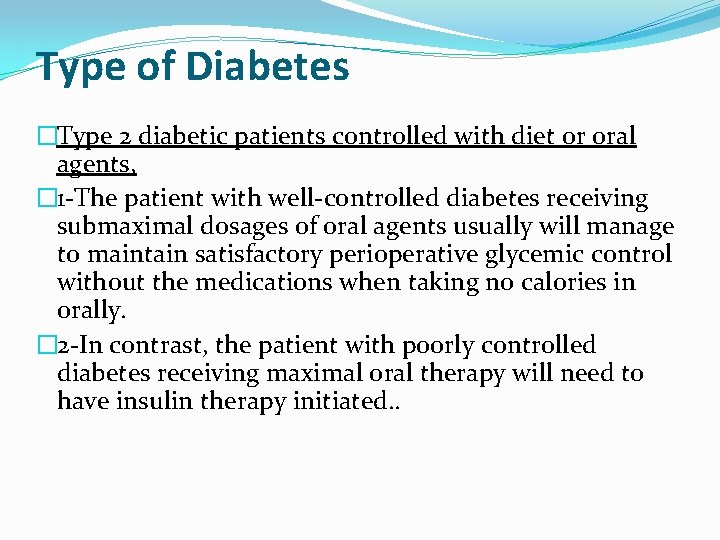 Type of Diabetes

□Type 2 diabetic patients controlled with diet or oral agents,

□1-The patient with well-controlled diabetes receiving submaximal dosages of oral agents usually will manage to maintain satisfactory perioperative glycemic control without the medications when taking no calories in orally.

□2-In contrast, the patient with poorly controlled diabetes receiving maximal oral therapy will need to have insulin therapy initiated..